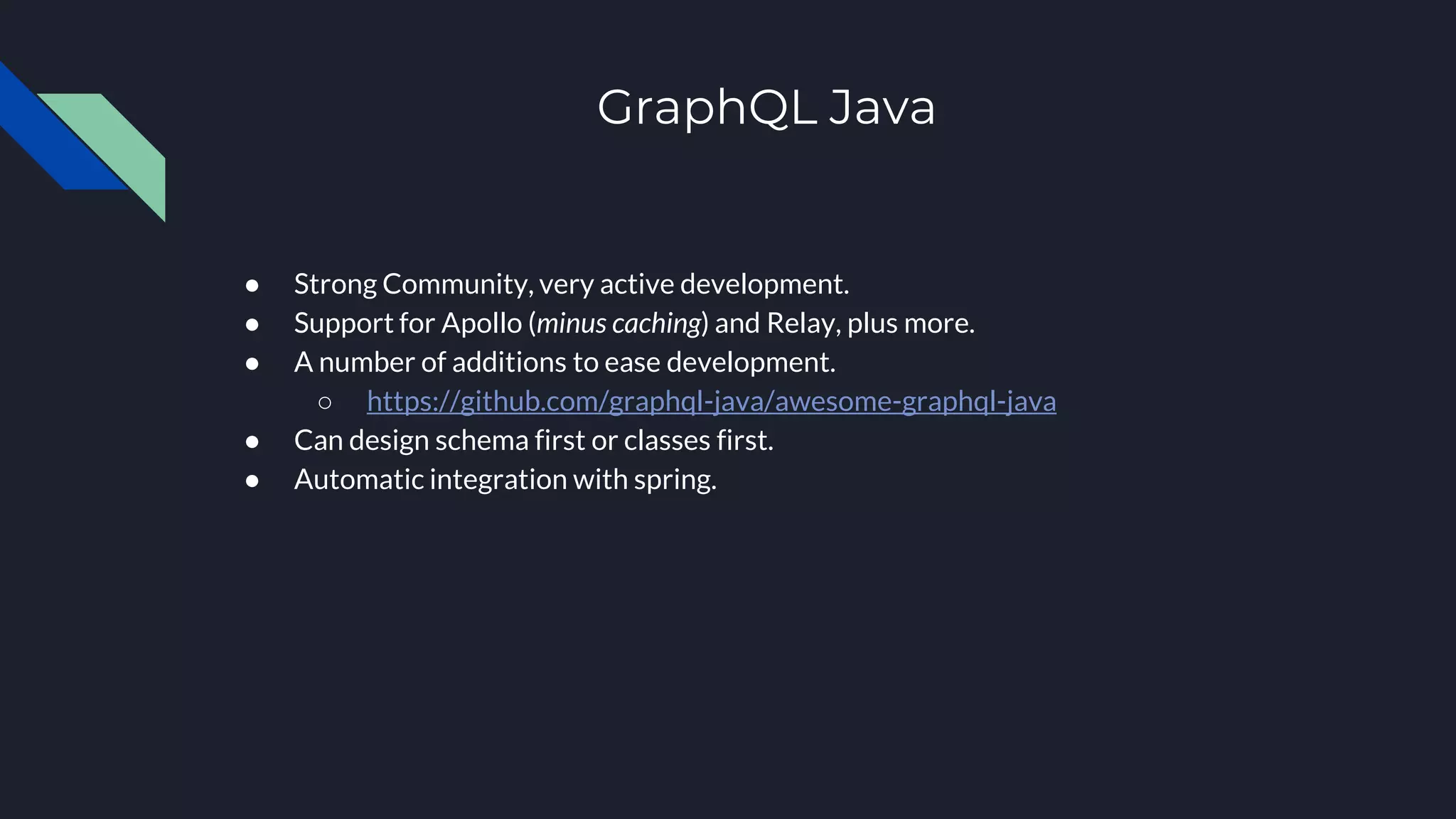 GraphQL Java

● Strong Community, very active development.
● Support for Apollo (minus caching) and Relay, plus more.
● A number of additions to ease development.
 ○ https://github.com/graphql-java/awesome-graphql-java
● Can design schema first or classes first.
● Automatic integration with spring.